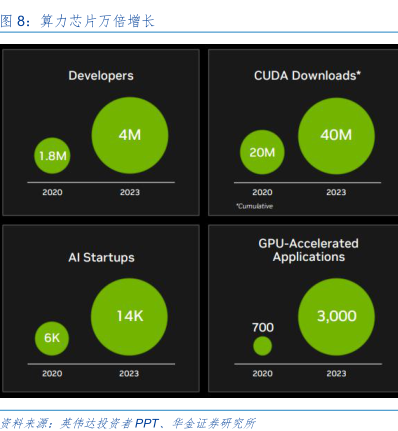 图 8：算力芯片万倍增长

Developers

1.8M

4M

2020 2023

CUDA Downloads*

20M

40M

2020 2023

*Cumulative

AI Startups

6K

14K

2020 2023

GPU-Accelerated Applications

700

3,000

2020 2023

资料来源：英伟达投资者 PPT、华金证券研究所